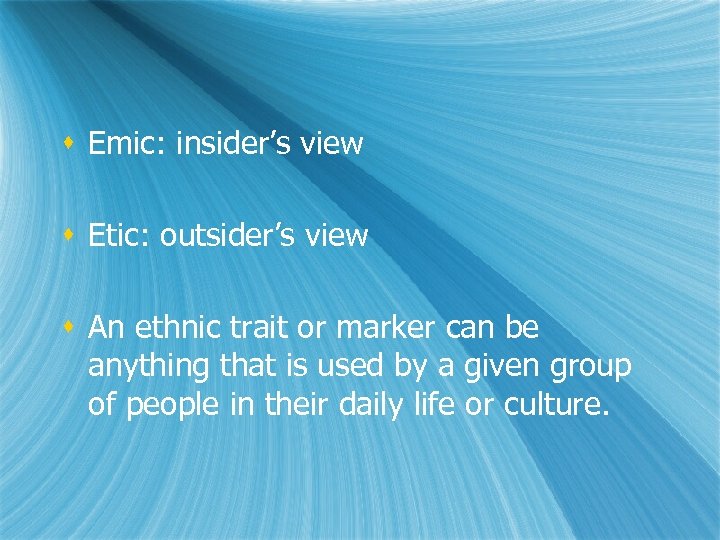 - Emic: insider’s view

- Etic: outsider’s view

- An ethnic trait or marker can be anything that is used by a given group of people in their daily life or culture.